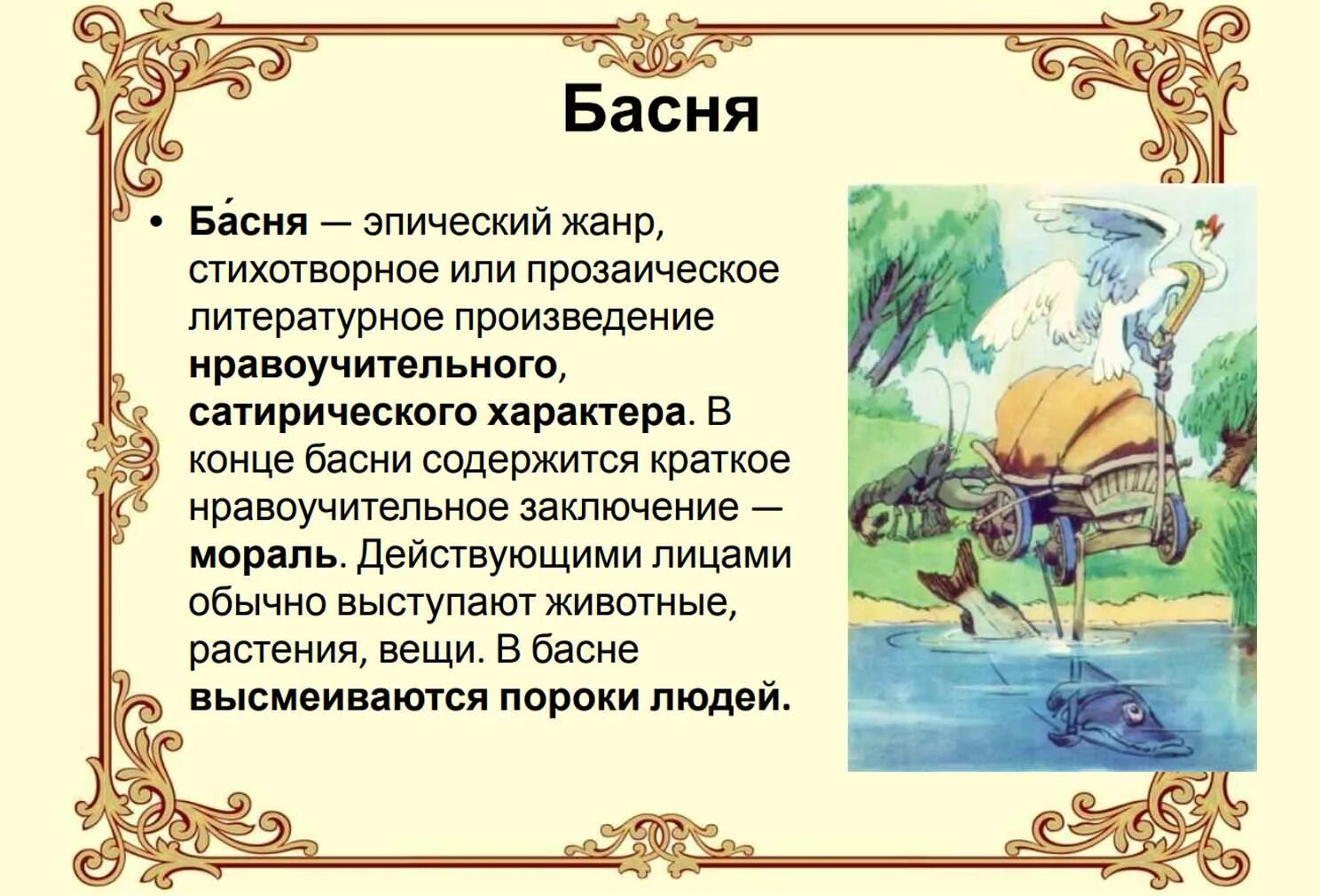 Басня

• Ба́сня — эпический жанр, стихотворное или прозаическое литературное произведение нравоучительного, сатирического характера. В конце басни содержится краткое нравоучительное заключение — мораль. Действующими лицами обычно выступают животные, растения, вещи. В басне высмеиваются пороки людей.